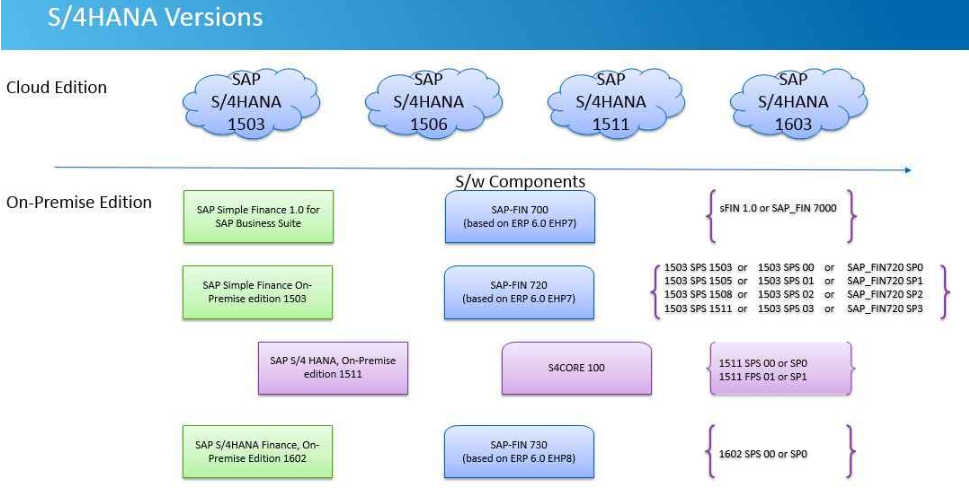 S/4HANA Versions

Cloud Edition

SAP
S/4HANA
1503

SAP
S/4HANA
1506

SAP
S/4HANA
1511

SAP
S/4HANA
1603

S/w Components

On-Premise Edition

SAP Simple Finance 1.0 for SAP Business Suite

SAP-FIN 700
(based on ERP 6.0 EHP7)

sFIN 1.0 or SAP_FIN 7000

SAP Simple Finance On-Premise edition 1503

SAP-FIN 720
(based on ERP 6.0 EHP7)

1503 SPS 1503 or 1503 SPS 00 or SAP_FIN720 SP0
1503 SPS 1505 or 1503 SPS 01 or SAP_FIN720 SP1
1503 SPS 1508 or 1503 SPS 02 or SAP_FIN720 SP2
1503 SPS 1511 or 1503 SPS 03 or SAP_FIN720 SP3

SAP S/4 HANA, On-Premise edition 1511

S4CORE 100

1511 SPS 00 or SP0
1511 FPS 01 or SP1

SAP S/4HANA Finance, On-Premise Edition 1602

SAP-FIN 730
(based on ERP 6.0 EHP8)

1602 SPS 00 or SP0